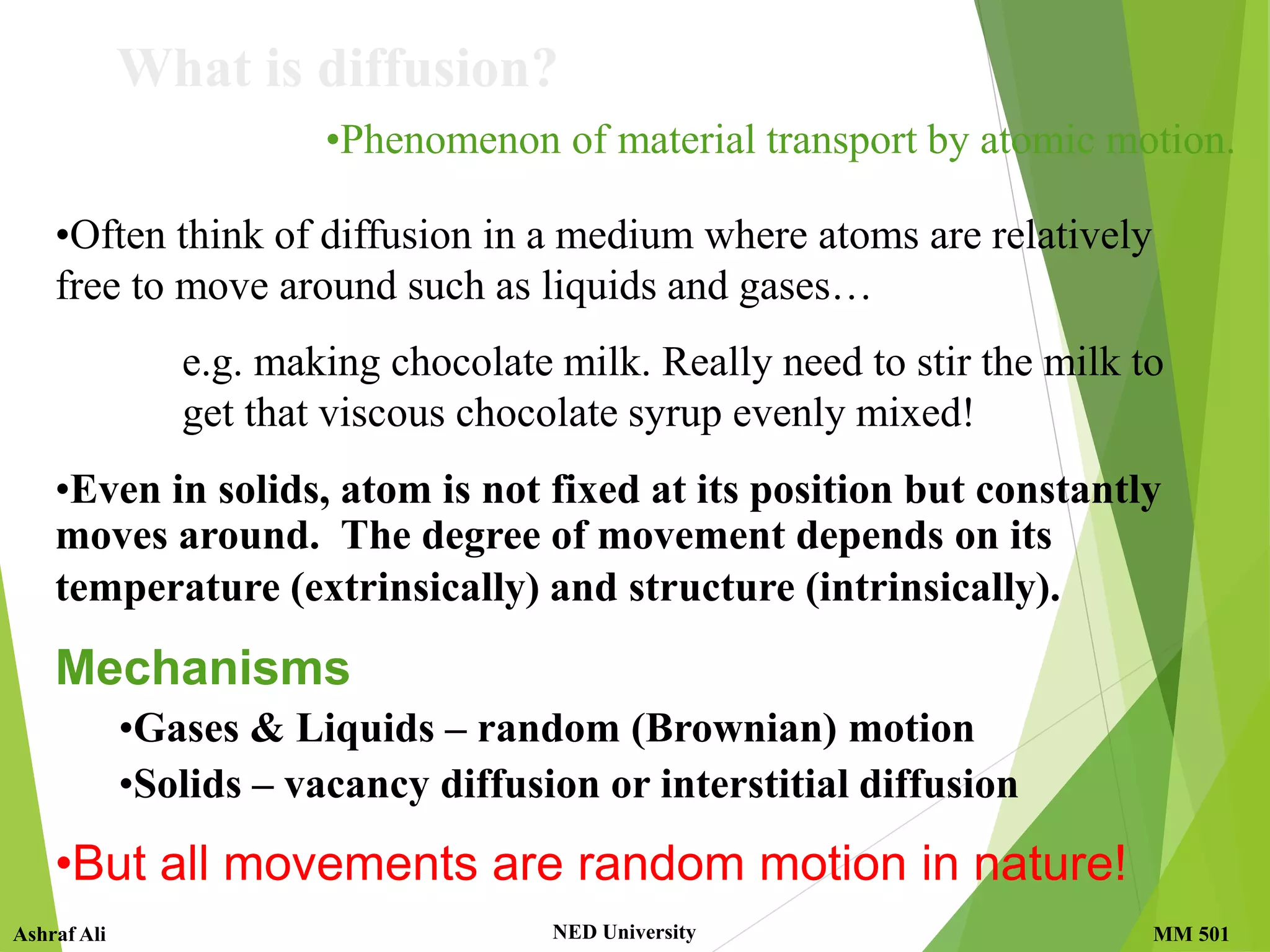 What is diffusion?

•Phenomenon of material transport by atomic motion.

•Often think of diffusion in a medium where atoms are relatively free to move around such as liquids and gases…

e.g. making chocolate milk. Really need to stir the milk to get that viscous chocolate syrup evenly mixed!

•Even in solids, atom is not fixed at its position but constantly moves around. The degree of movement depends on its temperature (extrinsically) and structure (intrinsically).

Mechanisms

•Gases & Liquids – random (Brownian) motion

•Solids – vacancy diffusion or interstitial diffusion

•But all movements are random motion in nature!

Ashraf Ali

NED University

MM 501